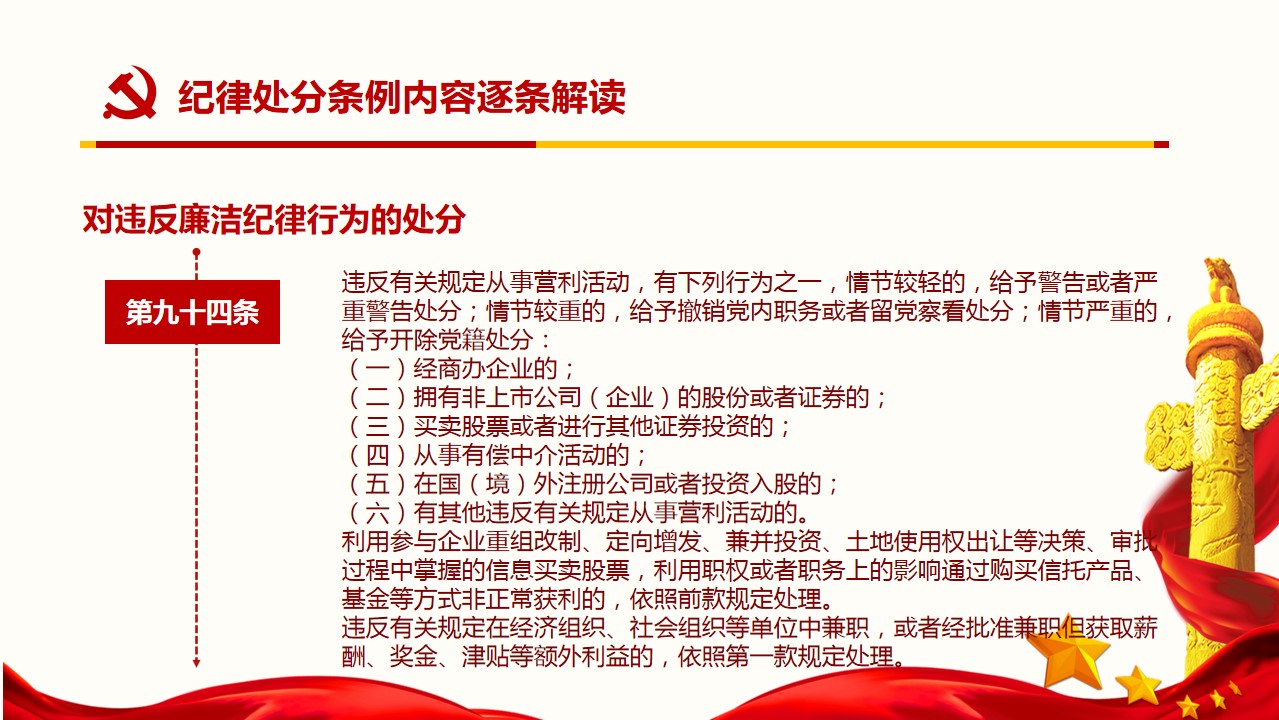 纪律处分条例内容逐条解读

对违反廉洁纪律行为的处分

第九十四条

违反有关规定从事营利活动，有下列行为之一，情节较轻的，给予警告或者严重警告处分；情节较重的，给予撤销党内职务或者留党察看处分；情节严重的，给予开除党籍处分：
（一）经商办企业的；
（二）拥有非上市公司（企业）的股份或者证券的；
（三）买卖股票或者进行其他证券投资的；
（四）从事有偿中介活动的；
（五）在国（境）外注册公司或者投资入股的；
（六）有其他违反有关规定从事营利活动的。
利用参与企业重组改制、定向增发、兼并投资、土地使用权出让等决策、审批过程中掌握的信息买卖股票，利用职权或者职务上的影响通过购买信托产品、基金等方式非正常获利的，依照前款规定处理。
违反有关规定在经济组织、社会组织等单位中兼职，或者经批准兼职但获取薪酬、奖金、津贴等额外利益的，依照第一款规定处理。